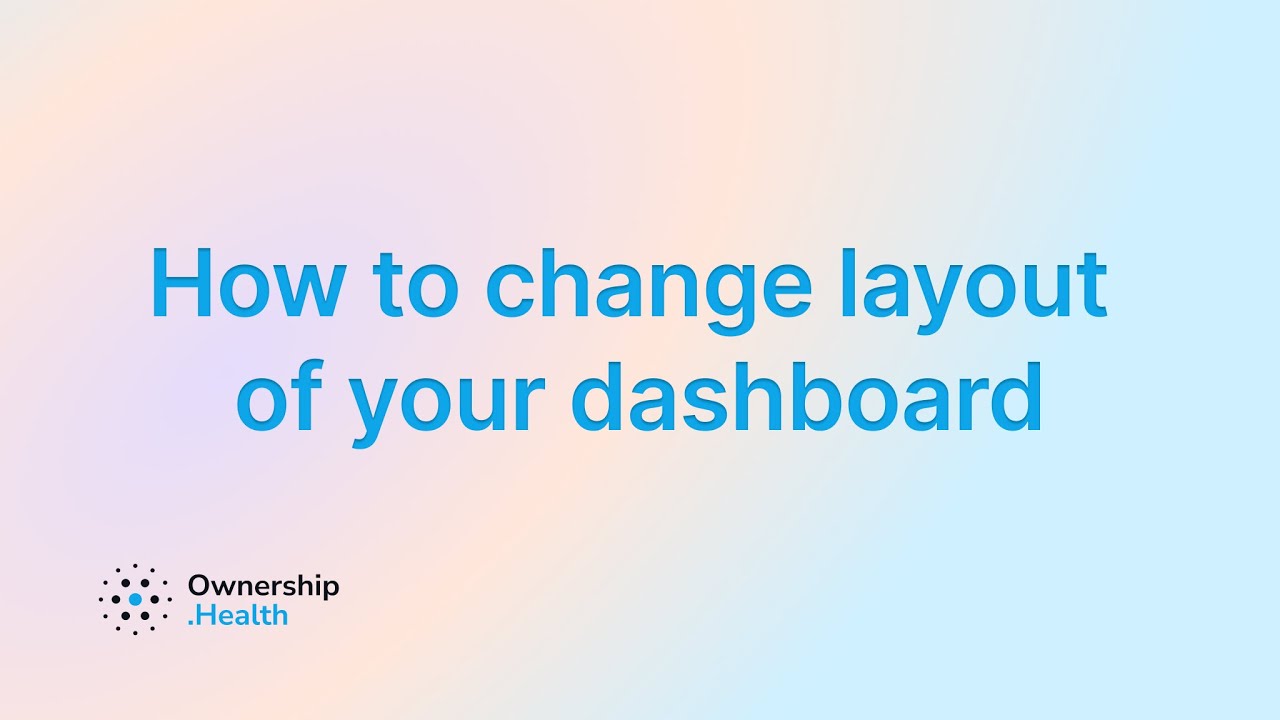 How to change layout of your dashboard

Ownership
.Health